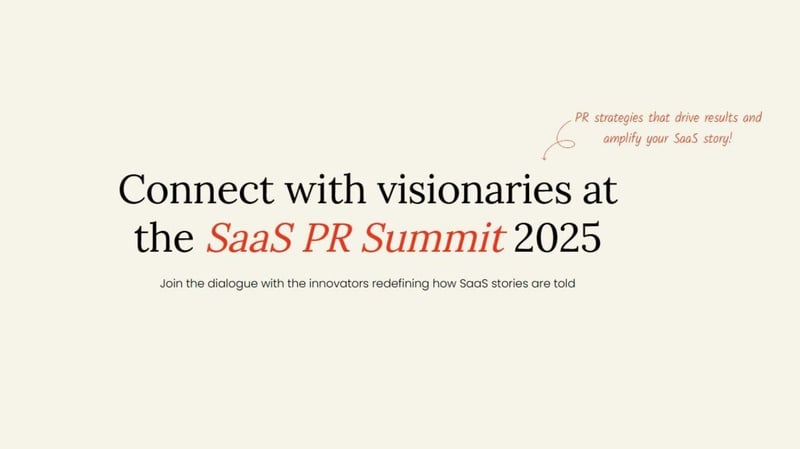 PR strategies that drive results and amplify your SaaS story!

Connect with visionaries at the SaaS PR Summit 2025

Join the dialogue with the innovators redefining how SaaS stories are told